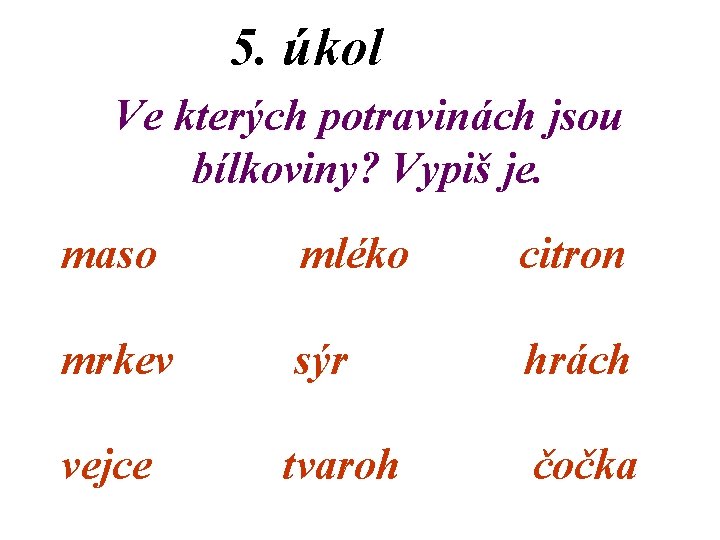 5. úkol

Ve kterých potravinách jsou bílkoviny? Vypiš je.

maso mléko citron

mrkev sýr hrách

vejce tvaroh čočka